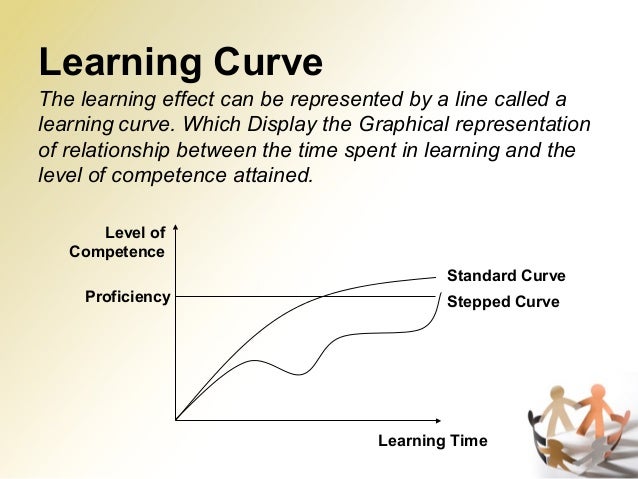 Learning Curve

The learning effect can be represented by a line called a learning curve. Which Display the Graphical representation of relationship between the time spent in learning and the level of competence attained.

Level of Competence

Proficiency

Standard Curve

Stepped Curve

Learning Time